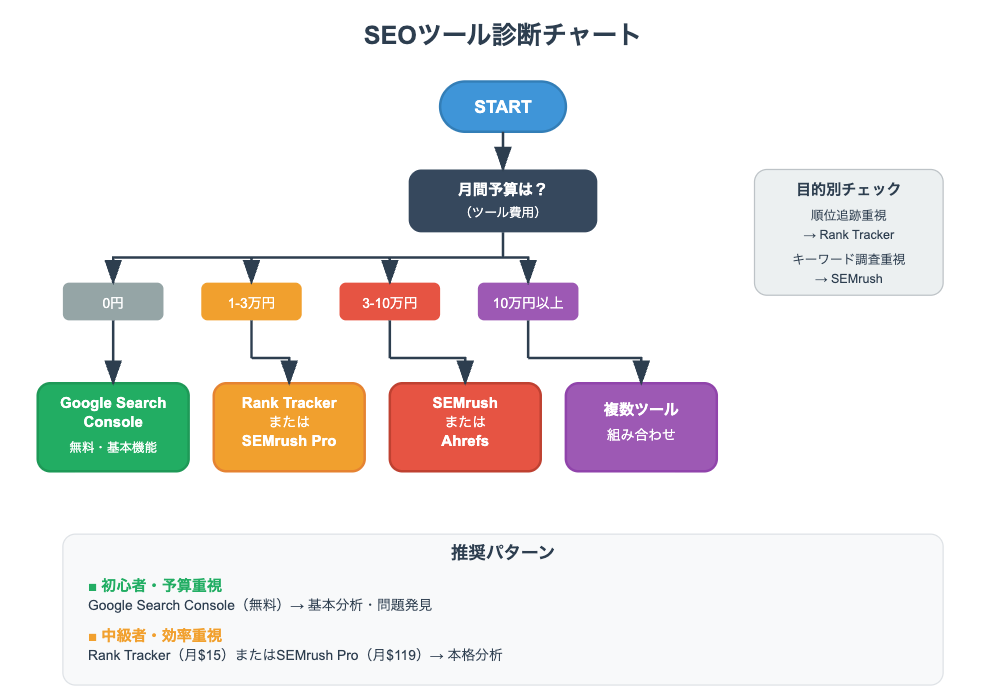 SEOツール診断チャート

START

月間予算は？
（ツール費用）

目的別チェック
順位追跡重視
→ Rank Tracker
キーワード調査重視
→ SEMrush

0円

1-3万円

3-10万円

10万円以上

Google Search Console
無料・基本機能

Rank Tracker
または
SEMrush Pro

SEMrush
または
Ahrefs

複数ツール
組み合わせ

推奨パターン

■ 初心者・予算重視
Google Search Console（無料）→ 基本分析・問題発見

■ 中級者・効率重視
Rank Tracker（月$15）またはSEMrush Pro（月$119）→ 本格分析